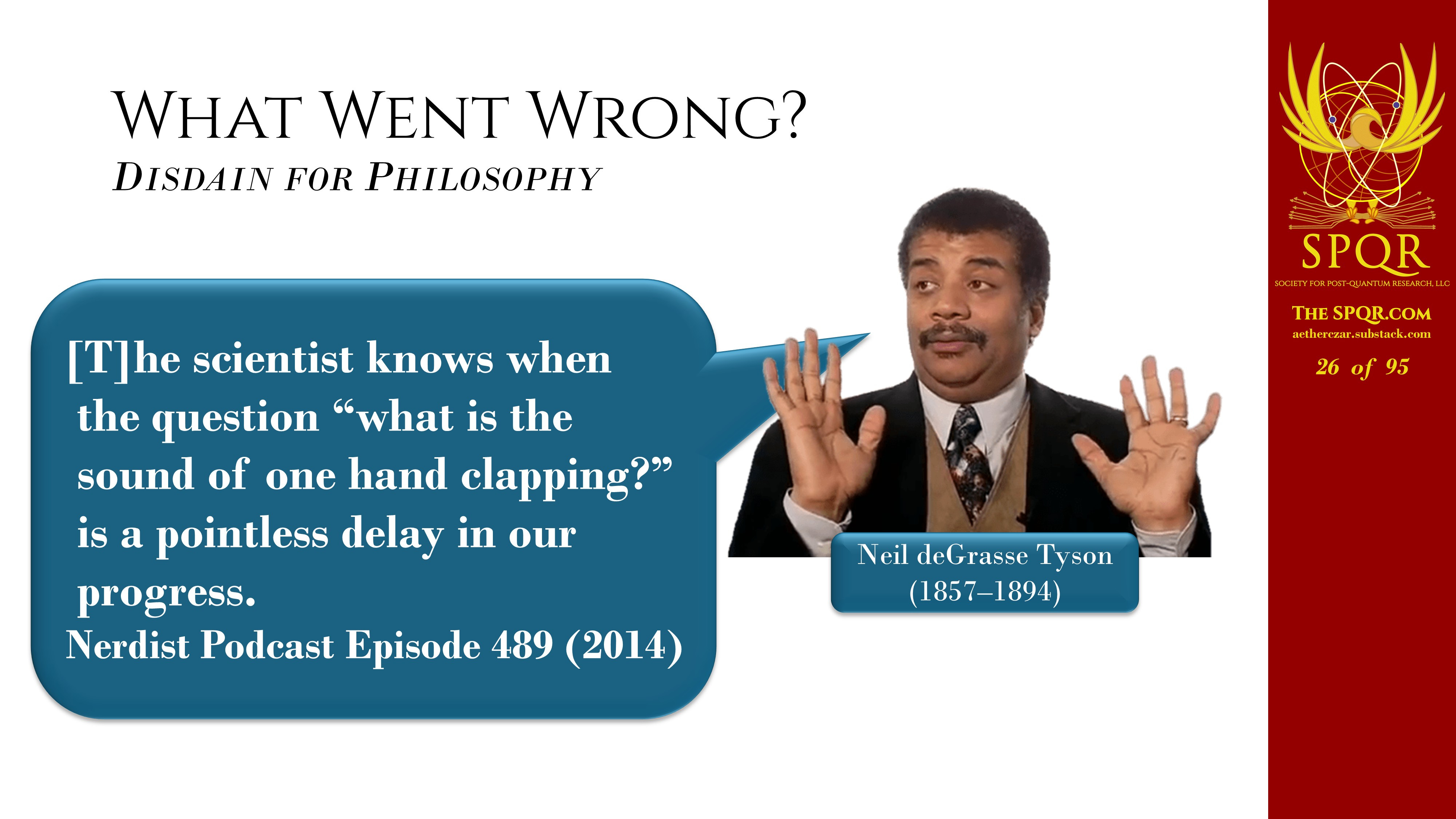 WHAT WENT WRONG?
DISDAIN FOR PHILOSOPHY

[T]he scientist knows when the question “what is the sound of one hand clapping?” is a pointless delay in our progress.
Nerdist Podcast Episode 489 (2014)

Neil deGrasse Tyson
(1857–1894)

SPQR
SOCIETY FOR POST-QUANTUM RESEARCH, LLC
THE SPQR.COM
aetherczar.substack.com
26 of 95